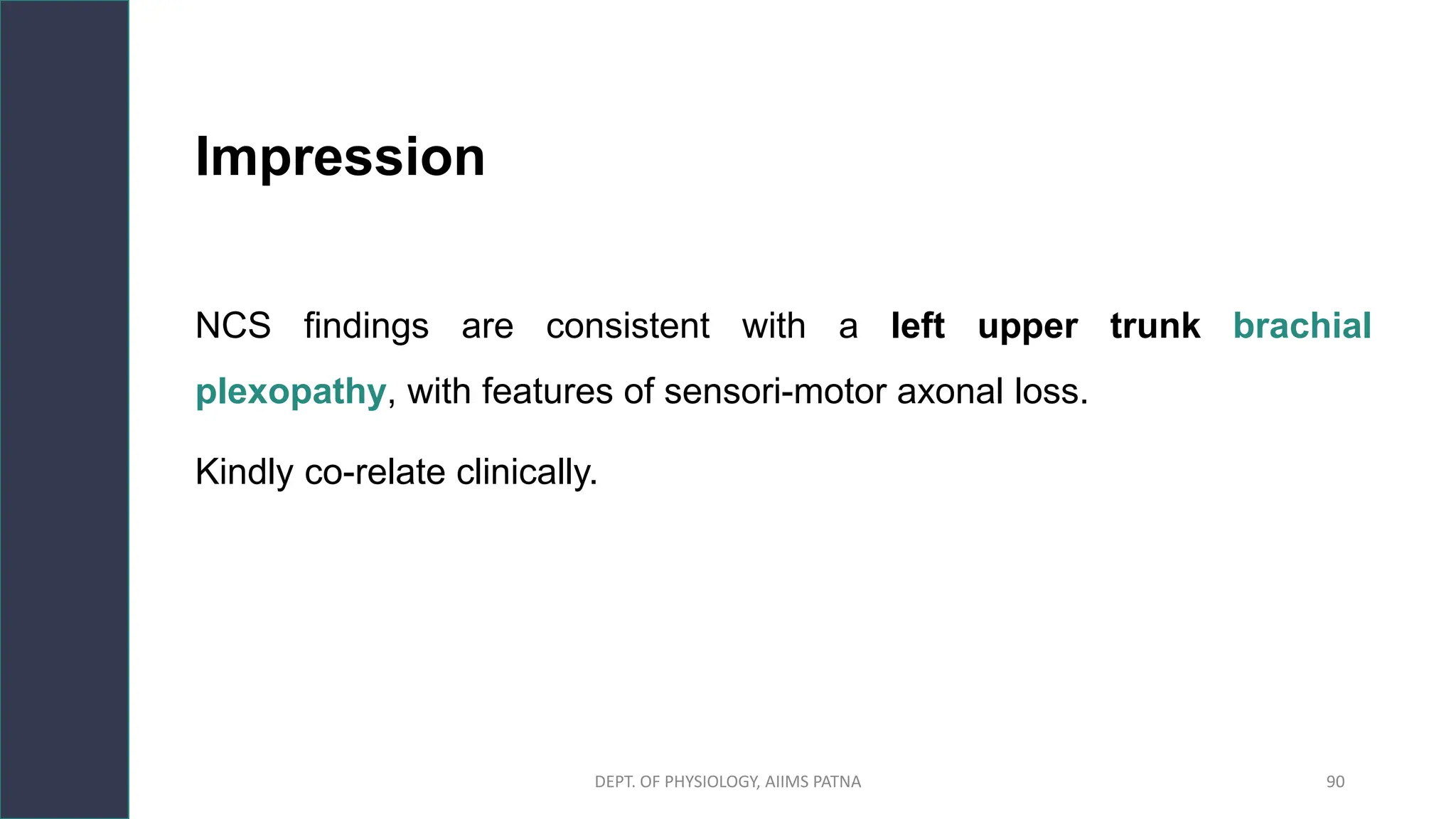 Impression

NCS findings are consistent with a left upper trunk brachial plexopathy, with features of sensori-motor axonal loss.

Kindly co-relate clinically.

DEPT. OF PHYSIOLOGY, AIIMS PATNA

90